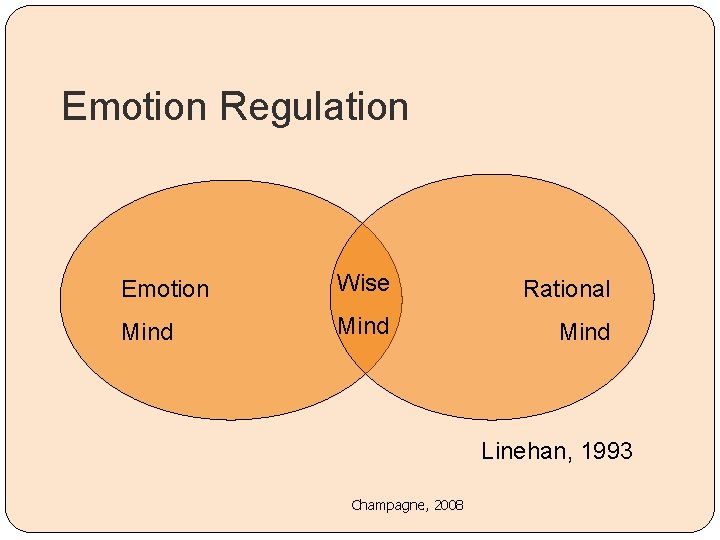 Emotion Regulation

Emotion Mind

Wise Mind

Rational Mind

Linehan, 1993

Champagne, 2008